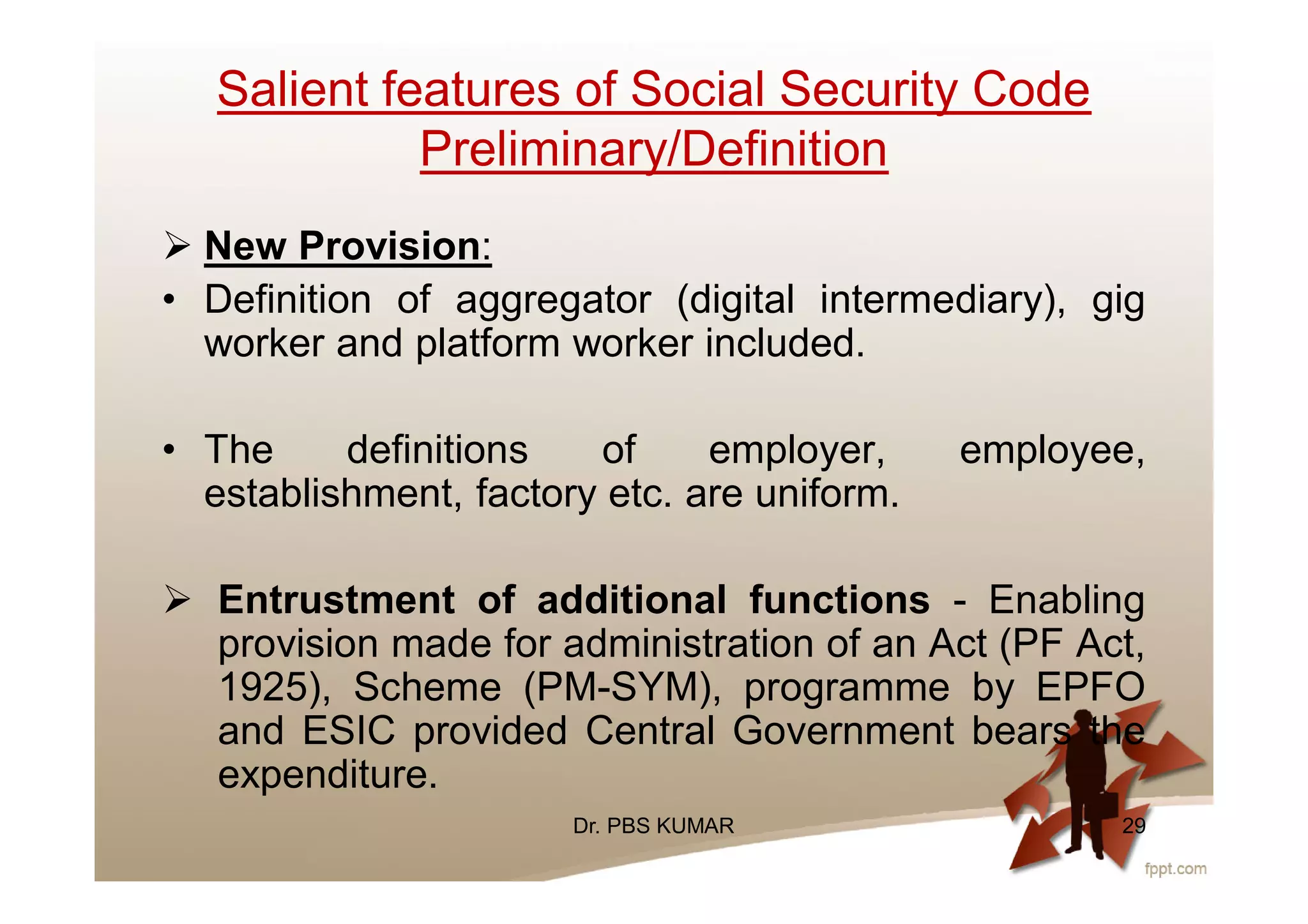 Salient features of Social Security Code Preliminary/Definition

➢ New Provision:

• Definition of aggregator (digital intermediary), gig worker and platform worker included.

• The definitions of employer, employee, establishment, factory etc. are uniform.

➢ Entrustment of additional functions - Enabling provision made for administration of an Act (PF Act, 1925), Scheme (PM-SYM), programme by EPFO and ESIC provided Central Government bears the expenditure.

Dr. PBS KUMAR

29

fppt.com